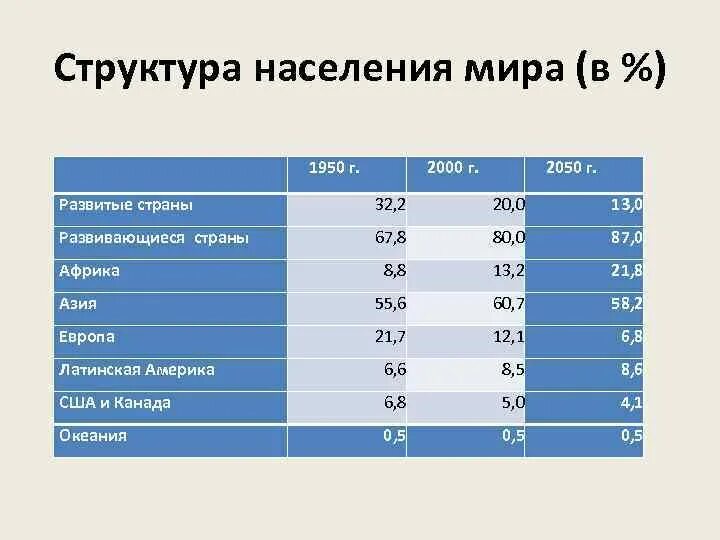 Структура населения мира (в %)

| | 1950 г. | 2000 г. | 2050 г. |
|---|---|---|---|
| Развитые страны | 32,2 | 20,0 | 13,0 |
| Развивающиеся страны | 67,8 | 80,0 | 87,0 |
| Африка | 8,8 | 13,2 | 21,8 |
| Азия | 55,6 | 60,7 | 58,2 |
| Европа | 21,7 | 12,1 | 6,8 |
| Латинская Америка | 6,6 | 8,5 | 8,6 |
| США и Канада | 6,8 | 5,0 | 4,1 |
| Океания | 0,5 | 0,5 | 0,5 |